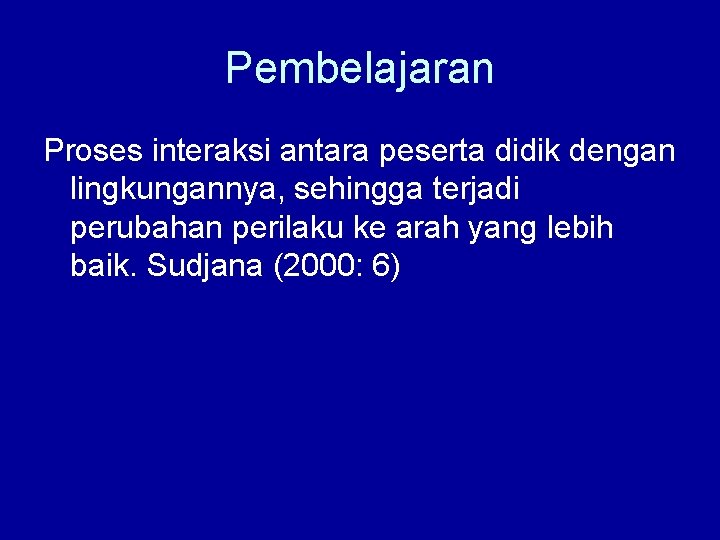 Pembelajaran

Proses interaksi antara peserta didik dengan lingkungannya, sehingga terjadi perubahan perilaku ke arah yang lebih baik. Sudjana (2000: 6)